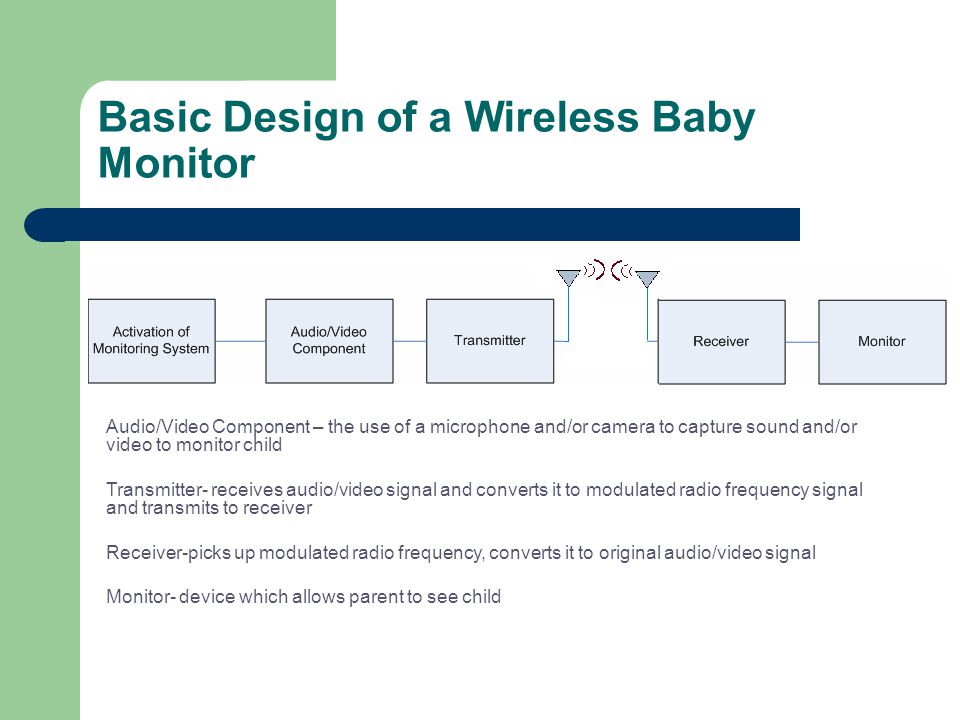 Basic Design of a Wireless Baby Monitor

Activation of Monitoring System

Audio/Video Component

Transmitter

Receiver

Monitor

Audio/Video Component – the use of a microphone and/or camera to capture sound and/or video to monitor child

Transmitter- receives audio/video signal and converts it to modulated radio frequency signal and transmits to receiver

Receiver-picks up modulated radio frequency, converts it to original audio/video signal

Monitor- device which allows parent to see child